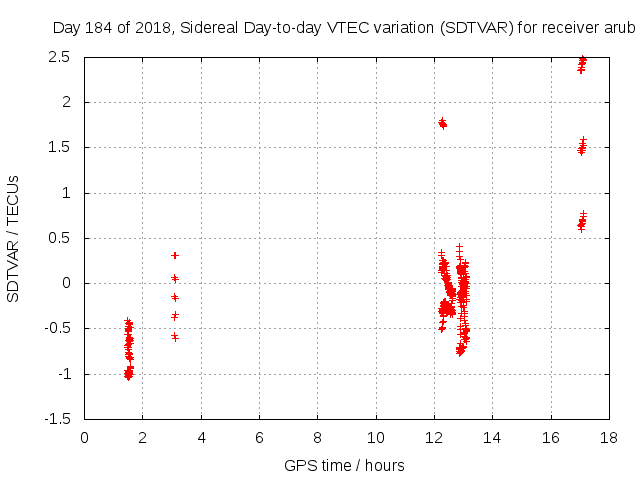 Day 184 of 2018, Sidereal Day-to-day VTEC variation (SDTVAR) for receiver arub

SDTVAR / TECUs

2.5
2
1.5
1
0.5
0
-0.5
-1
-1.5

0
2
4
6
8
10
12
14
16
18

GPS time / hours